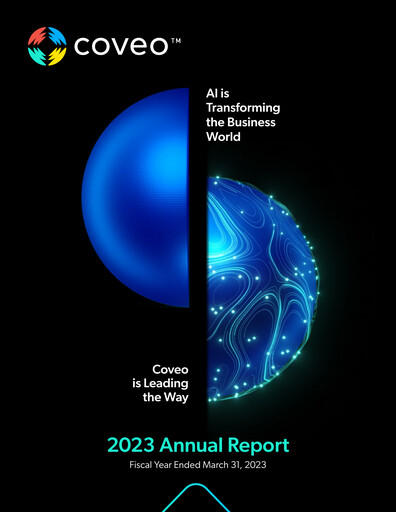 coveo™

AI is Transforming the Business World

Coveo is Leading the Way

2023 Annual Report

Fiscal Year Ended March 31, 2023